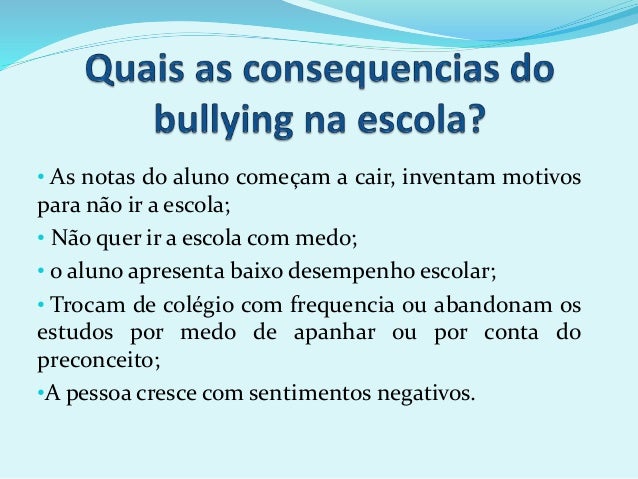 Quais as consequencias do bullying na escola?

• As notas do aluno começam a cair, inventam motivos para não ir a escola;

• Não quer ir a escola com medo;

• o aluno apresenta baixo desempenho escolar;

• Trocam de colégio com frequencia ou abandonam os estudos por medo de apanhar ou por conta do preconceito;

•A pessoa cresce com sentimentos negativos.